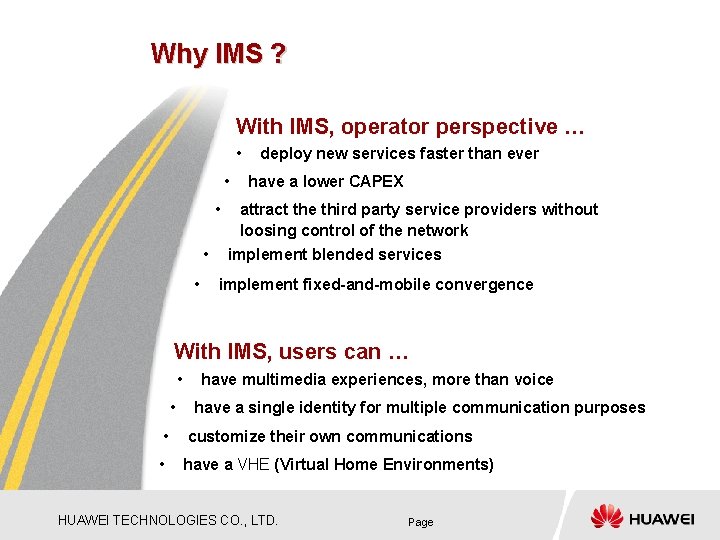 Why IMS ?

With IMS, operator perspective …

• deploy new services faster than ever

• have a lower CAPEX

• attract the third party service providers without loosing control of the network

• implement blended services

• implement fixed-and-mobile convergence

With IMS, users can …

• have multimedia experiences, more than voice

• have a single identity for multiple communication purposes

• customize their own communications

• have a VHE (Virtual Home Environments)

HUAWEI TECHNOLOGIES CO., LTD.

Page

HUAWEI